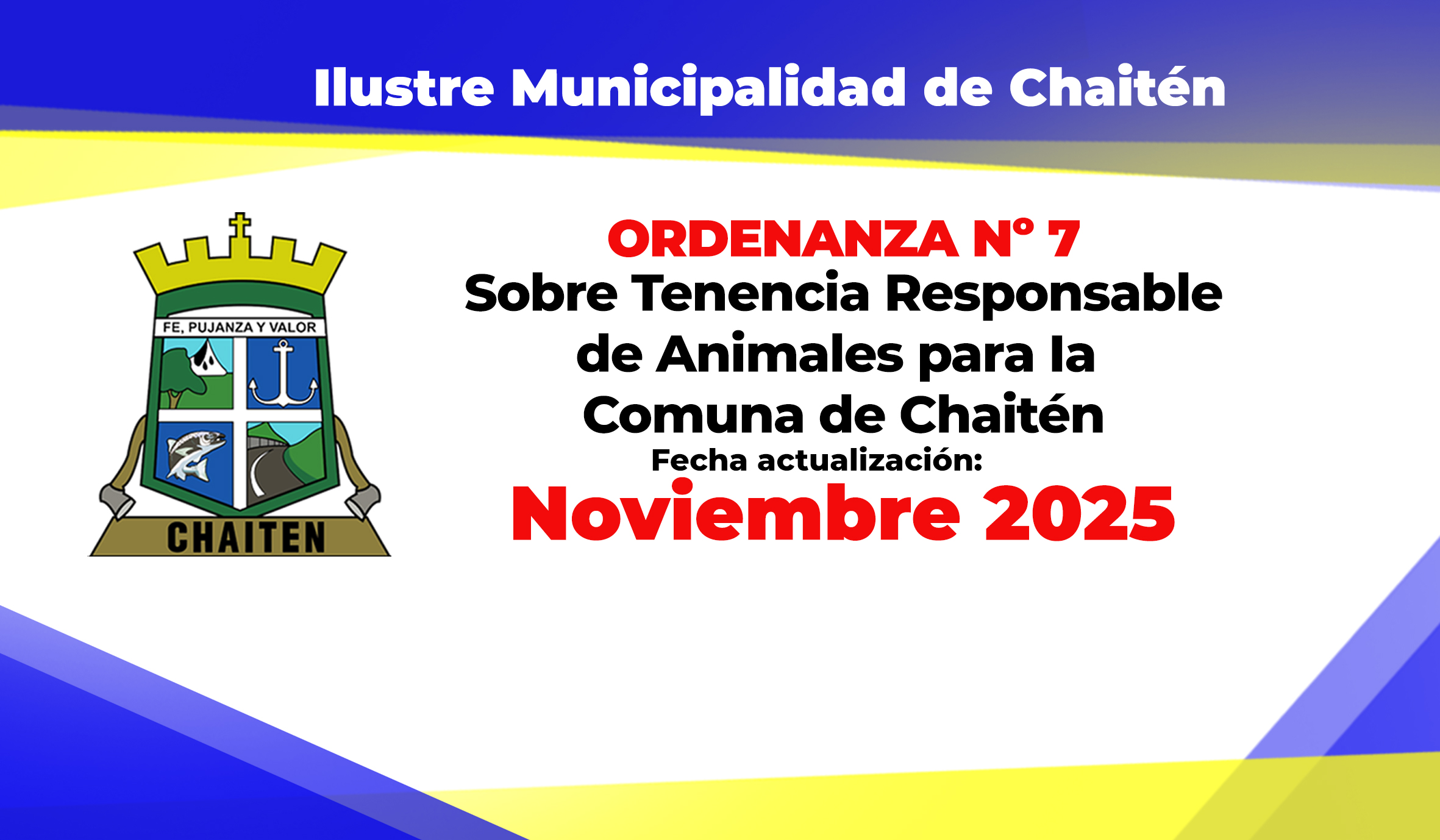 Ilustre Municipalidad de Chaitén

FE, PUJANZA Y VALOR

CHAITEN

ORDENANZA N° 7
Sobre Tenencia Responsable de Animales para la Comuna de Chaitén
Fecha actualización:
Noviembre 2025